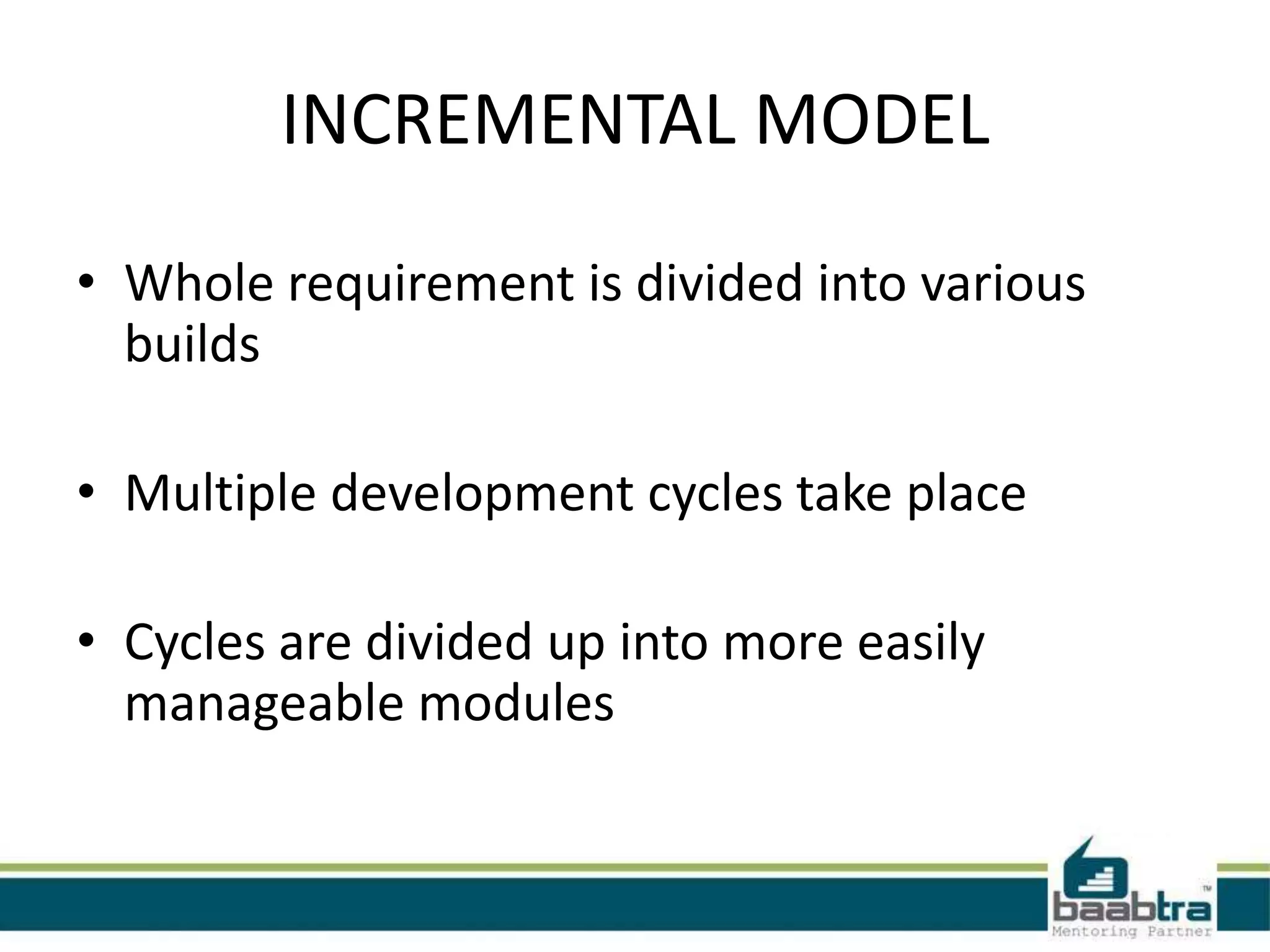 INCREMENTAL MODEL

• Whole requirement is divided into various builds

• Multiple development cycles take place

• Cycles are divided up into more easily manageable modules

baabtra™
Mentoring Partner